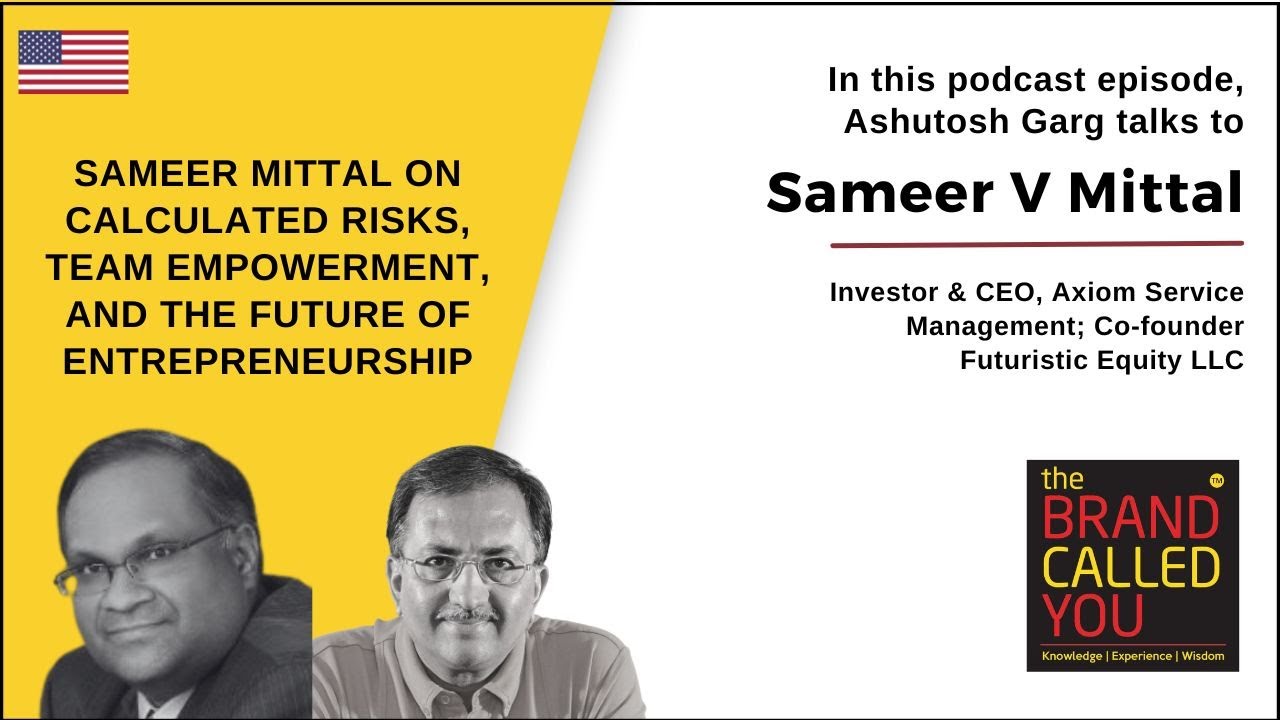 SAMEER MITTAL ON CALCULATED RISKS, TEAM EMPOWERMENT, AND THE FUTURE OF ENTREPRENEURSHIP

In this podcast episode, Ashutosh Garg talks to

Sameer V Mittal

Investor & CEO, Axiom Service Management; Co-founder Futuristic Equity LLC

the BRAND CALLED YOU ™

Knowledge | Experience | Wisdom